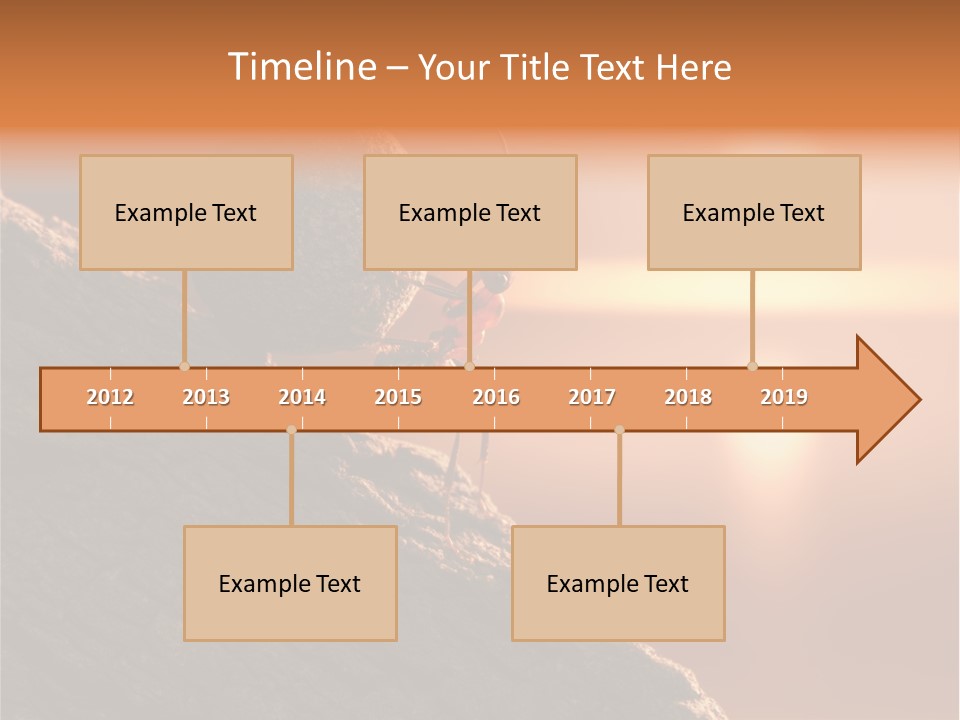 Timeline – Your Title Text Here

Example Text

Example Text

Example Text

2012 2013 2014 2015 2016 2017 2018 2019

Example Text

Example Text